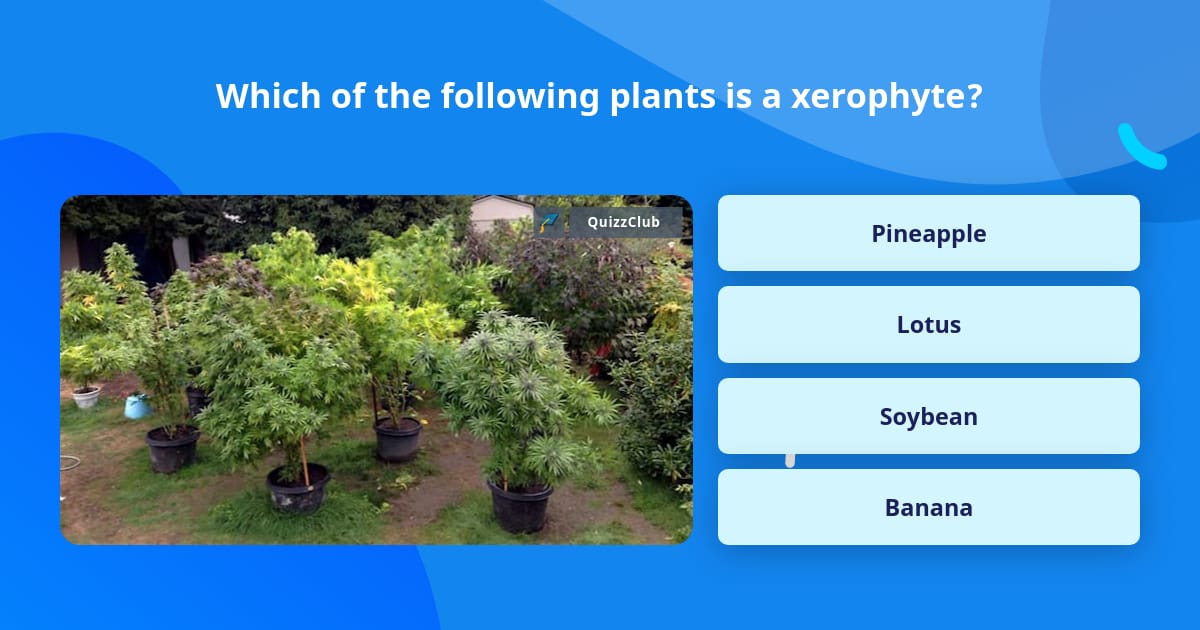 Which of the following plants is a xerophyte?

QuizzClub

Pineapple

Lotus

Soybean

Banana